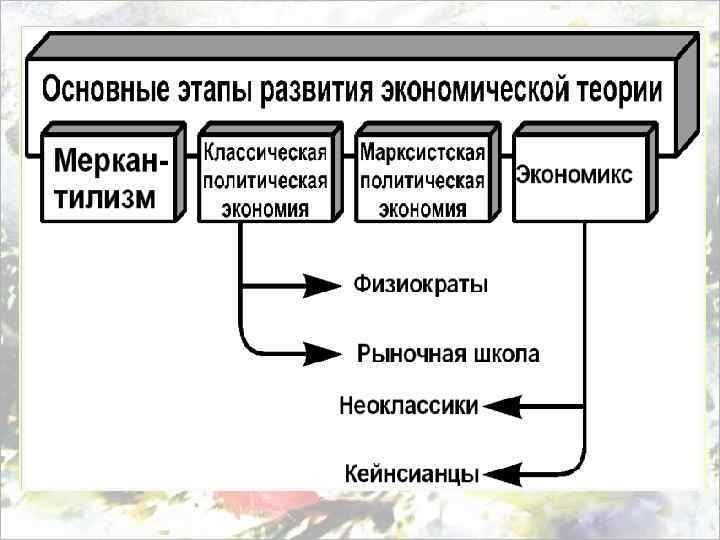 Основные этапы развития экономической теории

Меркантилизм

Классическая политическая экономия

Марксистская политическая экономия

Экономикс

Физиократы

Рыночная школа

Неоклассики

Кейнсианцы